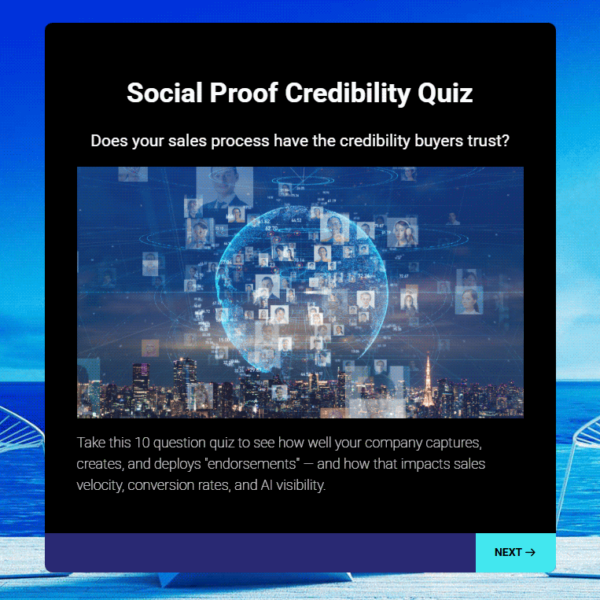 Social Proof Credibility Quiz

Does your sales process have the credibility buyers trust?

Take this 10 question quiz to see how well your company captures, creates, and deploys "endorsements" — and how that impacts sales velocity, conversion rates, and AI visibility.

NEXT →